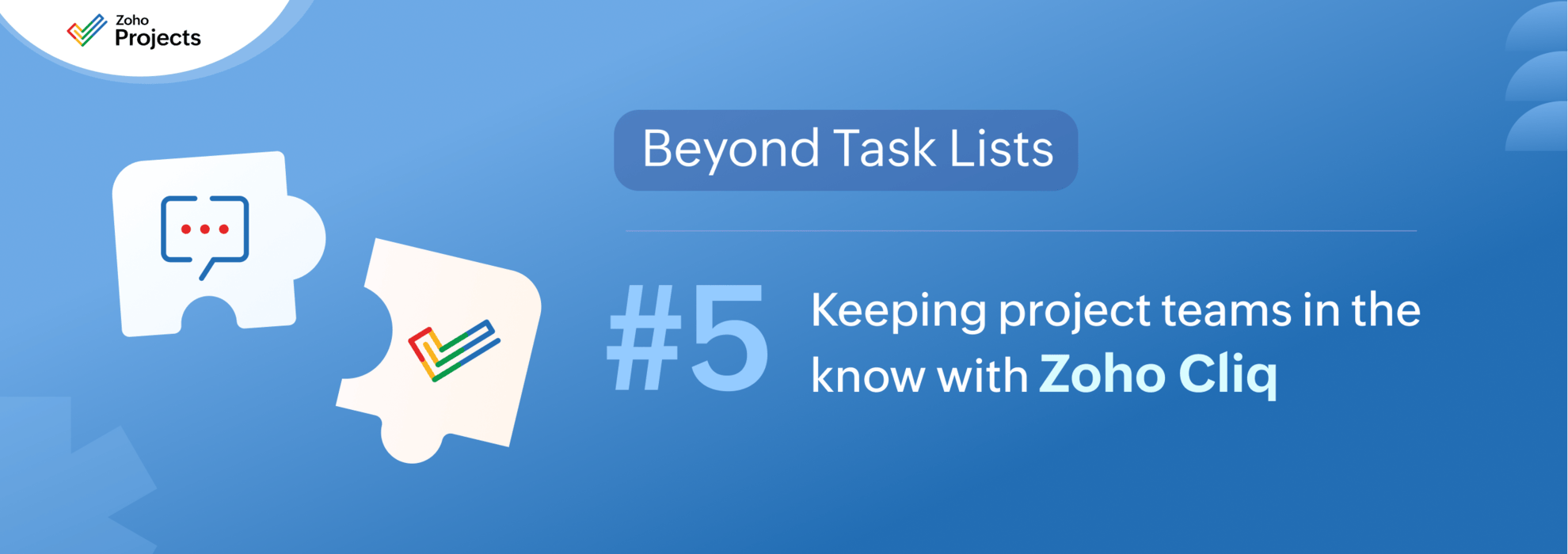 Zoho Projects

Beyond Task Lists

#5 Keeping project teams in the know with Zoho Cliq